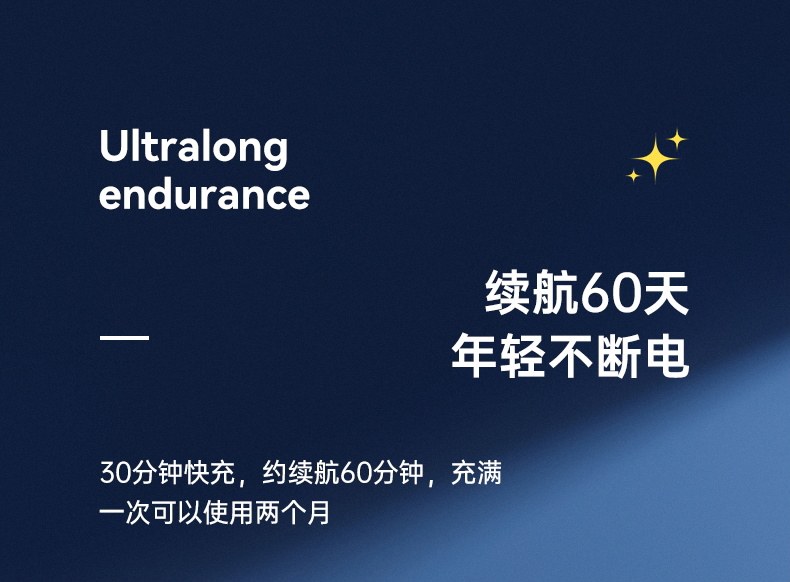 Ultralong endurance

续航60天
年轻不断电

30分钟快充，约续航60分钟，充满一次可以使用两个月